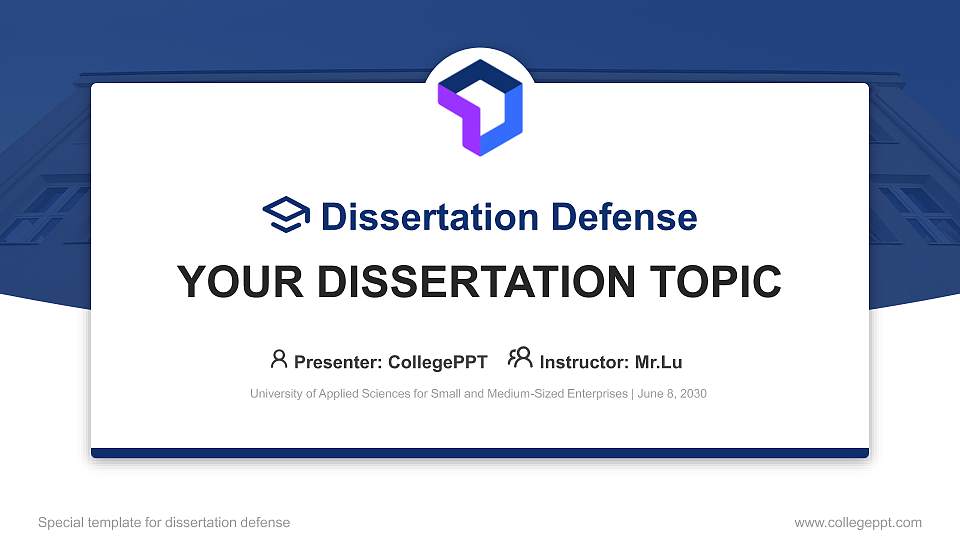 Dissertation Defense

YOUR DISSERTATION TOPIC

Presenter: CollegePPT Instructor: Mr.Lu

University of Applied Sciences for Small and Medium-Sized Enterprises | June 8, 2030

Special template for dissertation defense

www.collegeppt.com